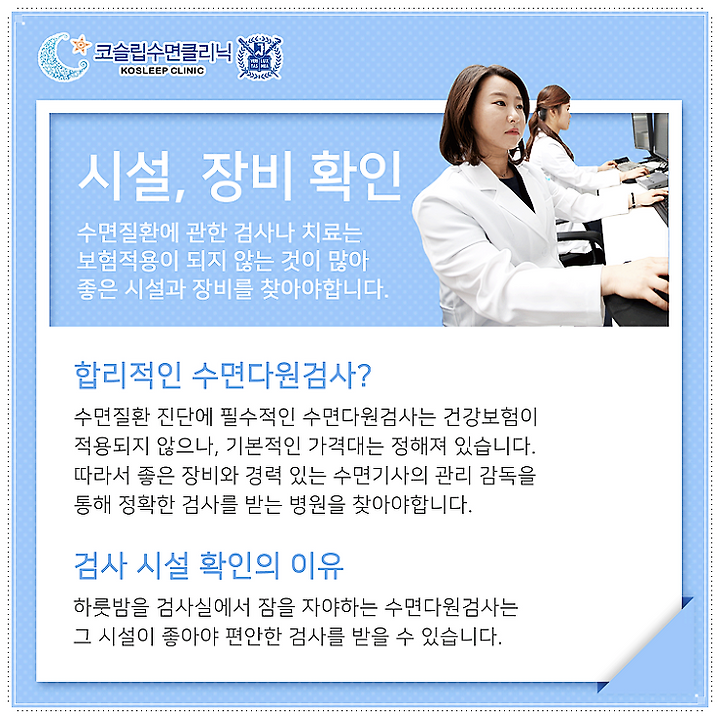 코슬립수면클리닉
KOSLEEP CLINIC

시설, 장비 확인

수면질환에 관한 검사나 치료는 보험적용이 되지 않는 것이 많아 좋은 시설과 장비를 찾아야합니다.

합리적인 수면다원검사?

수면질환 진단에 필수적인 수면다원검사는 건강보험이 적용되지 않으나, 기본적인 가격대는 정해져 있습니다. 따라서 좋은 장비와 경력 있는 수면기사의 관리 감독을 통해 정확한 검사를 받는 병원을 찾아야합니다.

검사 시설 확인의 이유

하룻밤을 검사실에서 잠을 자야하는 수면다원검사는 그 시설이 좋아야 편안한 검사를 받을 수 있습니다.